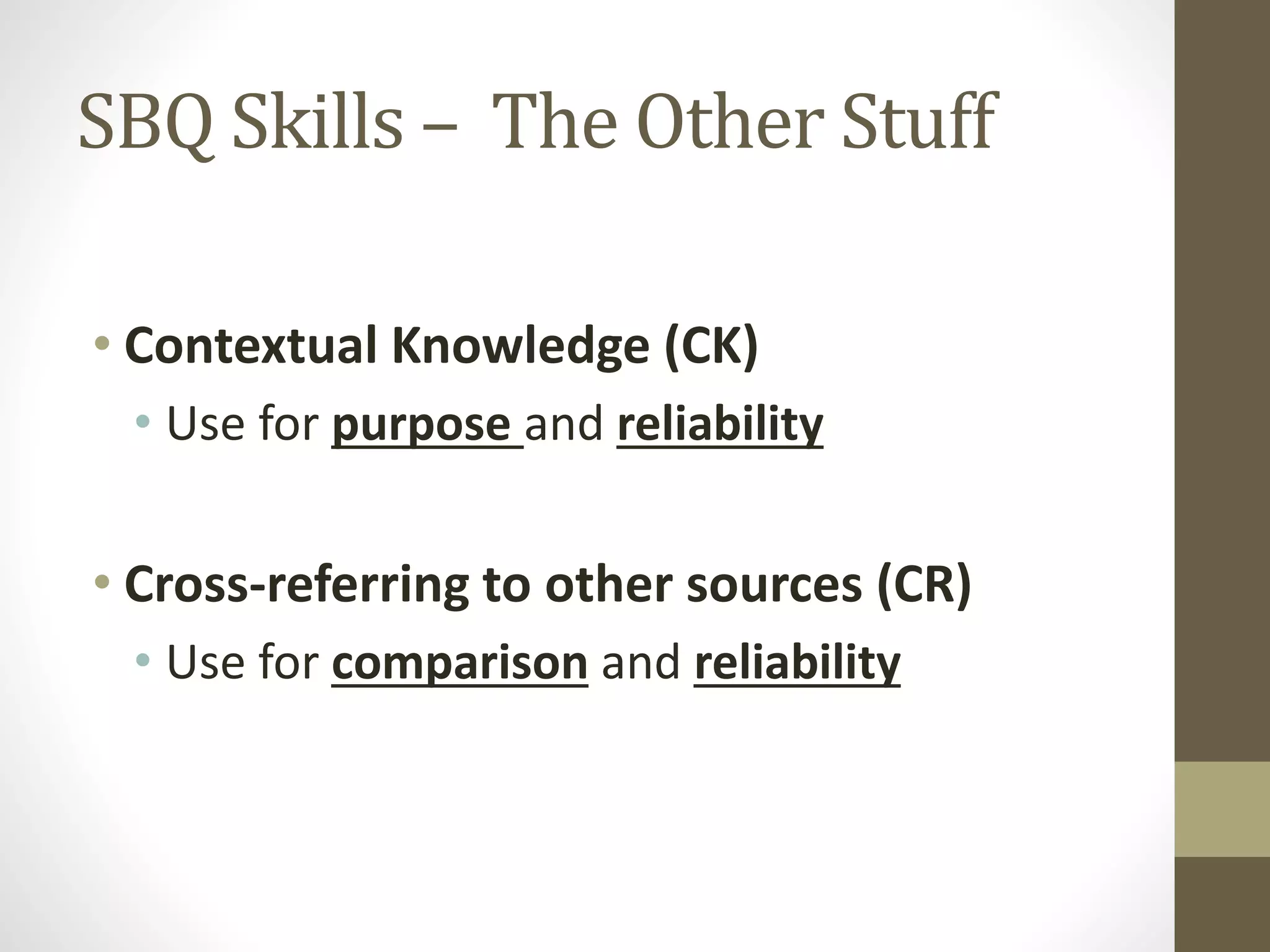 SBQ Skills – The Other Stuff

• Contextual Knowledge (CK)
  • Use for purpose and reliability

• Cross-referring to other sources (CR)
  • Use for comparison and reliability